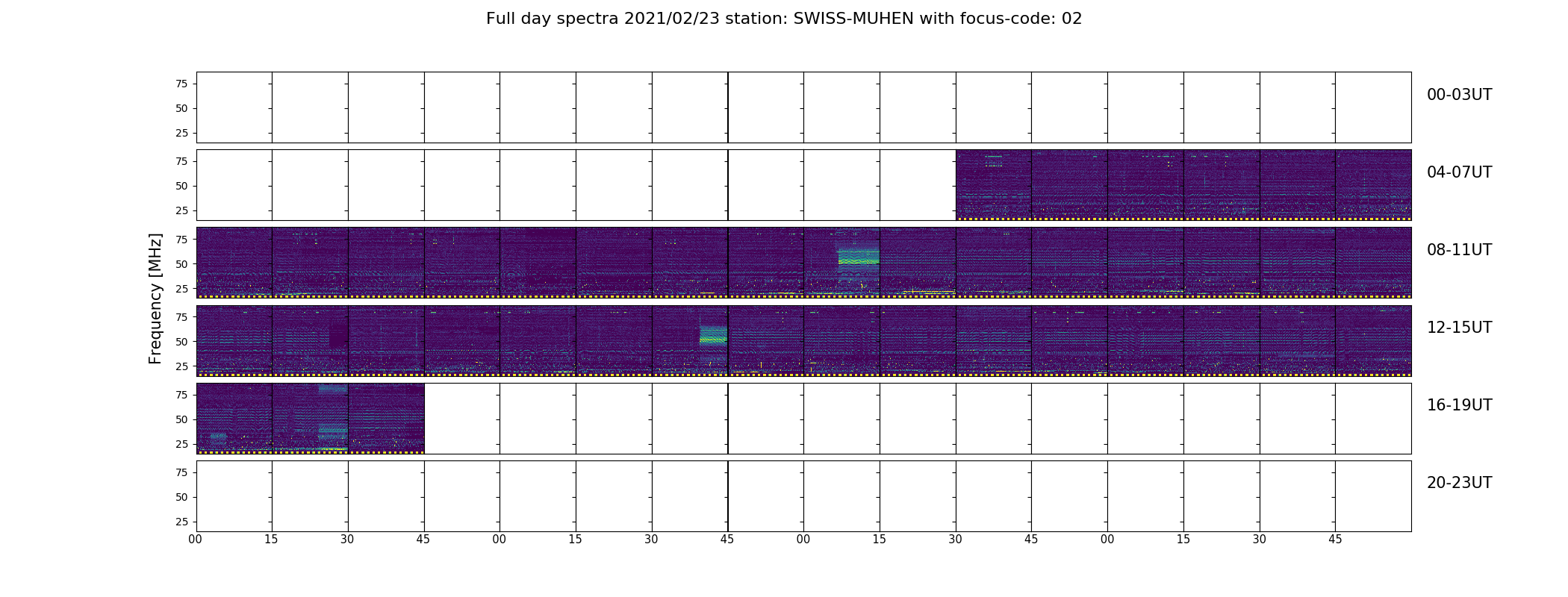 Full day spectra 2021/02/23 station: SWISS-MUHEN with focus-code: 02

Frequency [MHz]

75
50
25
00-03UT

75
50
25
04-07UT

75
50
25
08-11UT

75
50
25
12-15UT

75
50
25
16-19UT

75
50
25
20-23UT

00 15 30 45 00 15 30 45 00 15 30 45 00 15 30 45